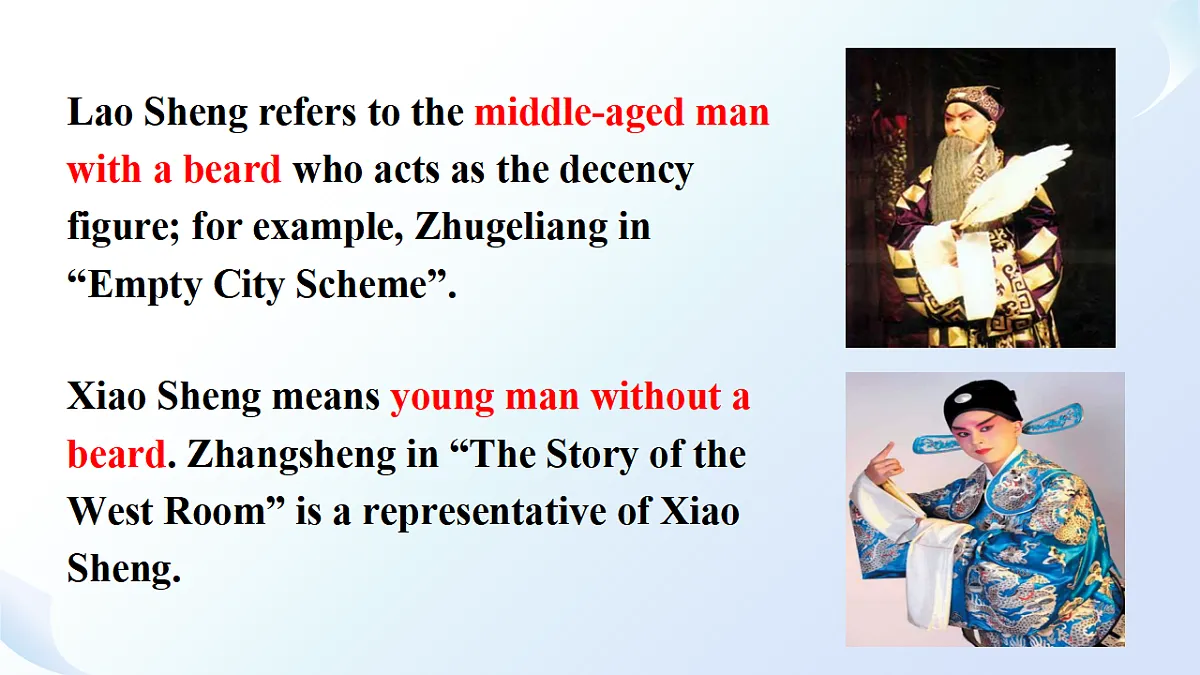 Lao Sheng refers to the middle-aged man with a beard who acts as the decency figure; for example, Zhugeliang in “Empty City Scheme”.

Xiao Sheng means young man without a beard. Zhangsheng in “The Story of the West Room” is a representative of Xiao Sheng.